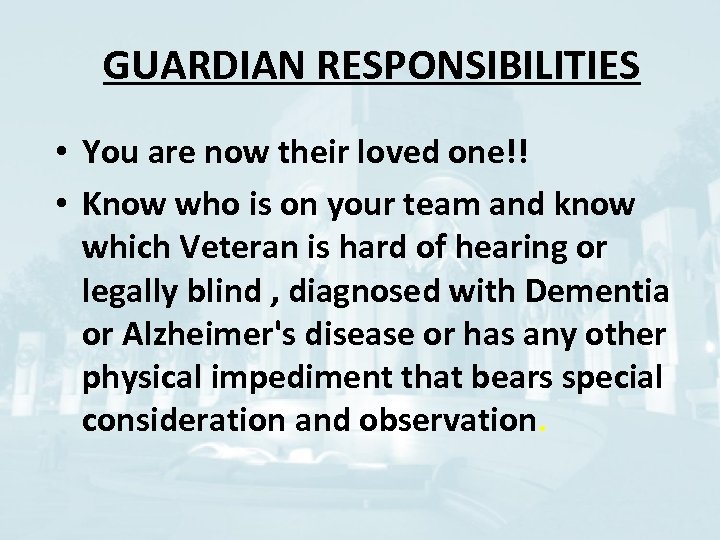 GUARDIAN RESPONSIBILITIES

• You are now their loved one!!

• Know who is on your team and know which Veteran is hard of hearing or legally blind , diagnosed with Dementia or Alzheimer's disease or has any other physical impediment that bears special consideration and observation.